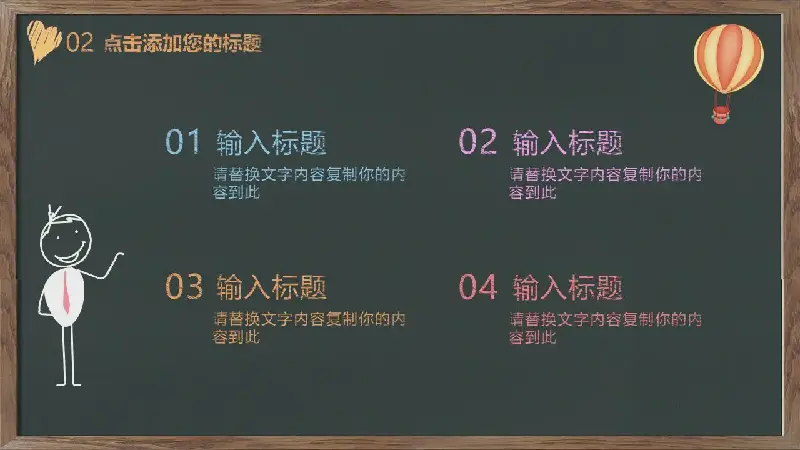 02 点击添加您的标题

01 输入标题

请替换文字内容复制你的内容到此

02 输入标题

请替换文字内容复制你的内容到此

03 输入标题

请替换文字内容复制你的内容到此

04 输入标题

请替换文字内容复制你的内容到此